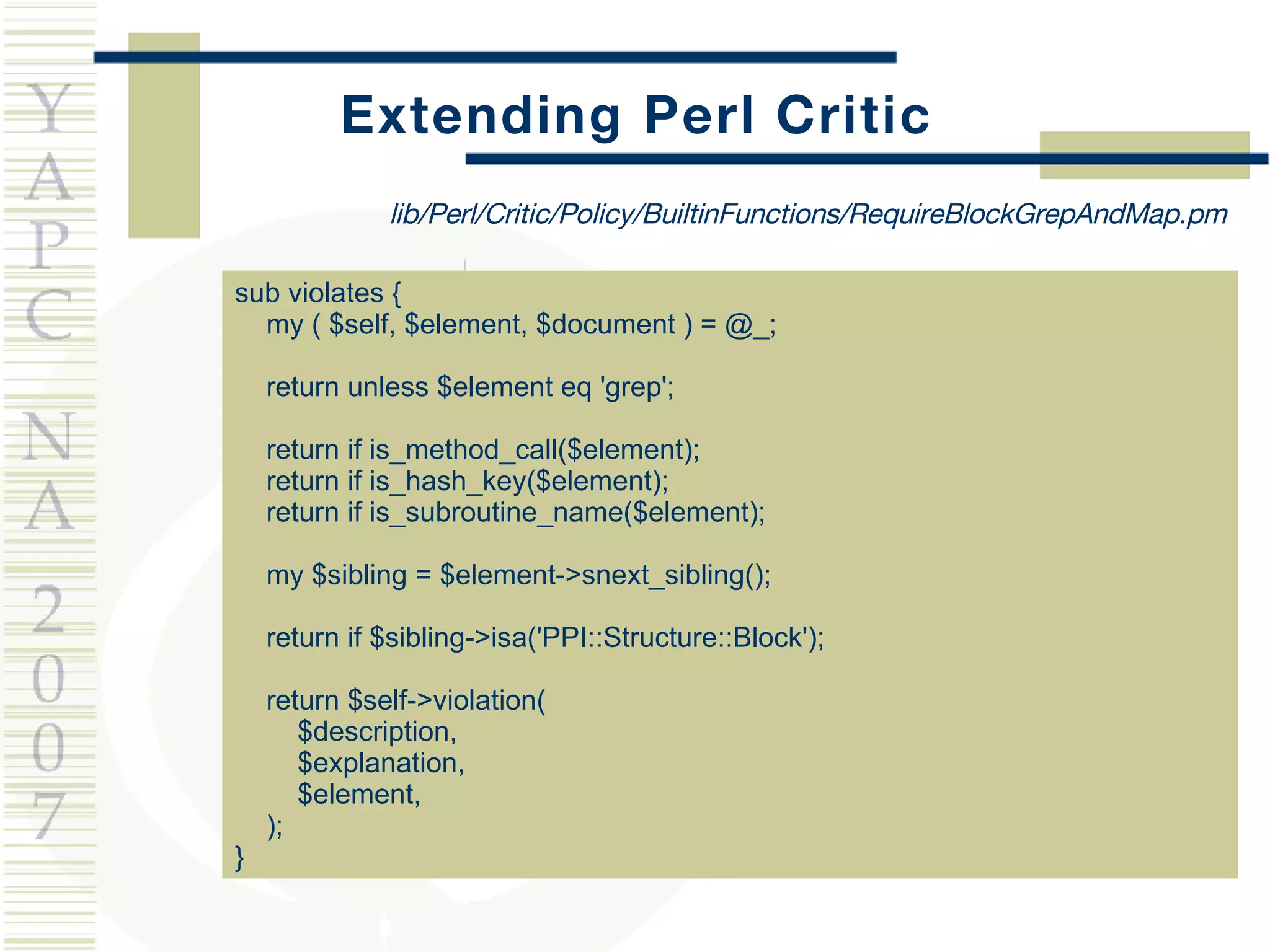 YAPC NA 2007

Extending Perl Critic

lib/Perl/Critic/Policy/BuiltinFunctions/RequireBlockGrepAndMap.pm

sub violates {
    my ( $self, $element, $document ) = @_;

    return unless $element eq 'grep';

    return if is_method_call($element);
    return if is_hash_key($element);
    return if is_subroutine_name($element);

    my $sibling = $element->snext_sibling();

    return if $sibling->isa('PPI::Structure::Block');

    return $self->violation(
        $description,
        $explanation,
        $element,
    );
}